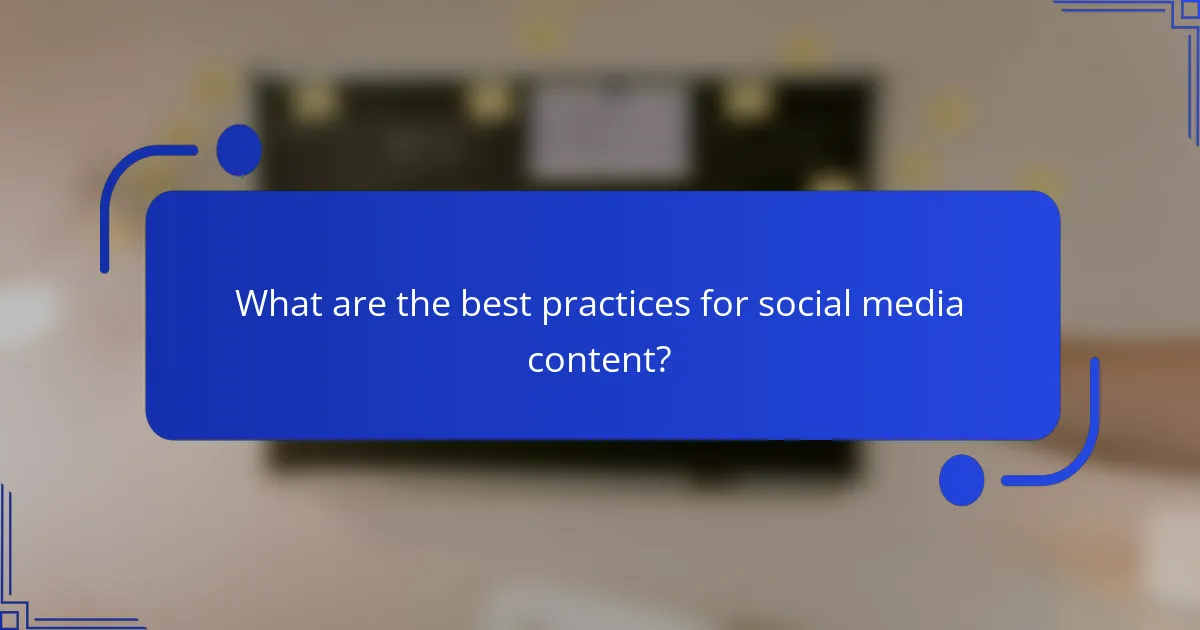 What are the best practices for social media content?